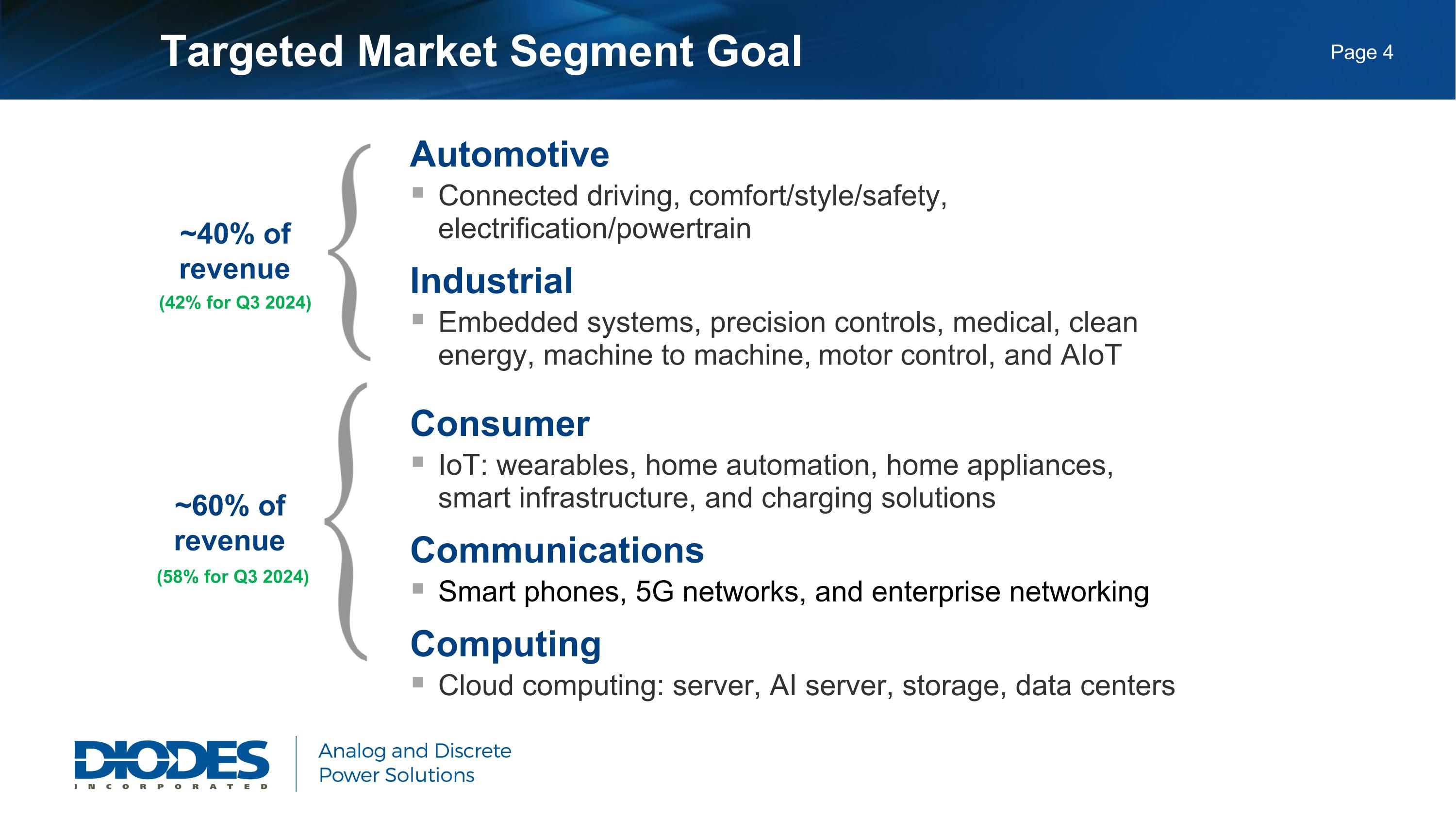 Targeted Market Segment Goal

Page 4

~40% of revenue
(42% for Q3 2024)

Automotive
▪ Connected driving, comfort/style/safety, electrification/powertrain

Industrial
▪ Embedded systems, precision controls, medical, clean energy, machine to machine, motor control, and AIoT

~60% of revenue
(58% for Q3 2024)

Consumer
▪ IoT: wearables, home automation, home appliances, smart infrastructure, and charging solutions

Communications
▪ Smart phones, 5G networks, and enterprise networking

Computing
▪ Cloud computing: server, AI server, storage, data centers

DIODES
INCORPORATED

Analog and Discrete Power Solutions